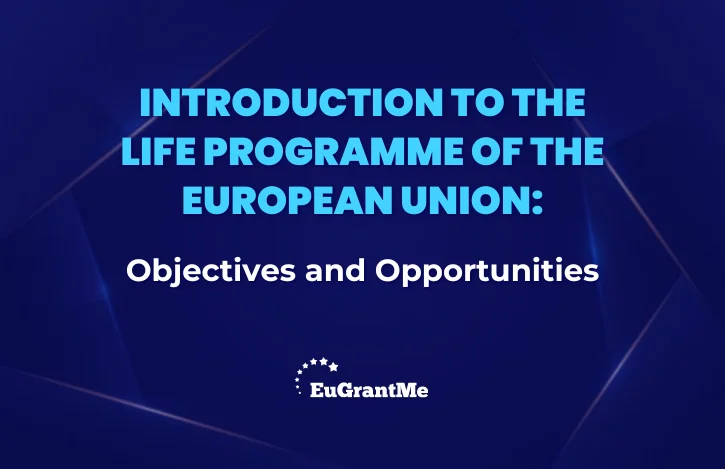 INTRODUCTION TO THE LIFE PROGRAMME OF THE EUROPEAN UNION:

Objectives and Opportunities

EuGrantMe